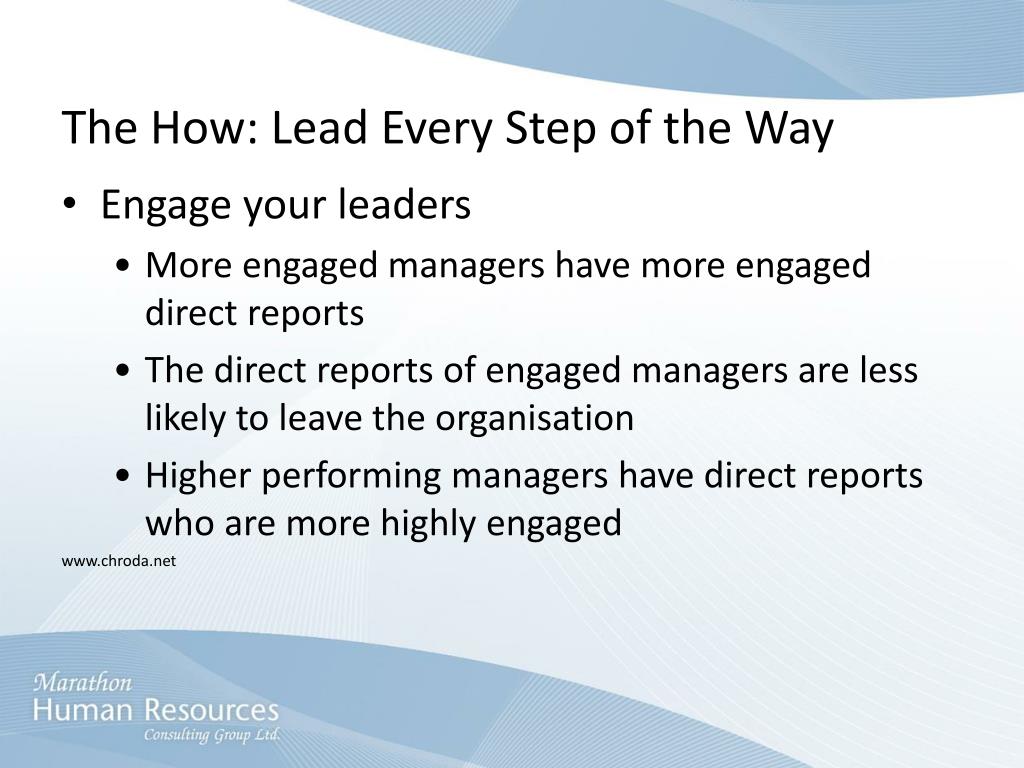 The How: Lead Every Step of the Way

• Engage your leaders

• More engaged managers have more engaged direct reports

• The direct reports of engaged managers are less likely to leave the organisation

• Higher performing managers have direct reports who are more highly engaged

www.chroda.net

Marathon
Human Resources
Consulting Group Ltd.